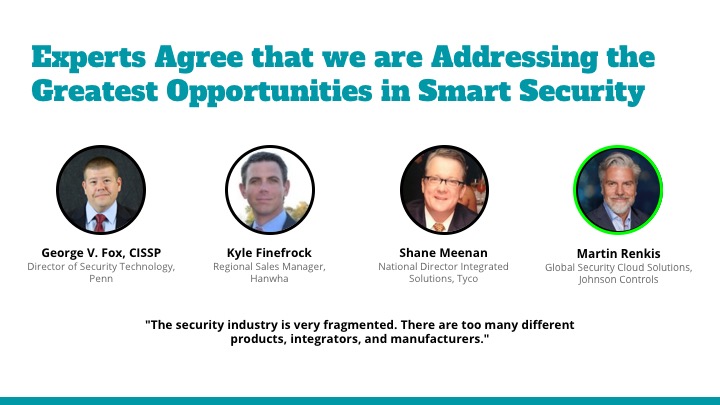 Experts Agree that we are Addressing the Greatest Opportunities in Smart Security

George V. Fox, CISSP
Director of Security Technology, Penn

Kyle Finefrock
Regional Sales Manager, Hanwha

Shane Meenan
National Director Integrated Solutions, Tyco

Martin Renkis
Global Security Cloud Solutions, Johnson Controls

"The security industry is very fragmented. There are too many different products, integrators, and manufacturers."